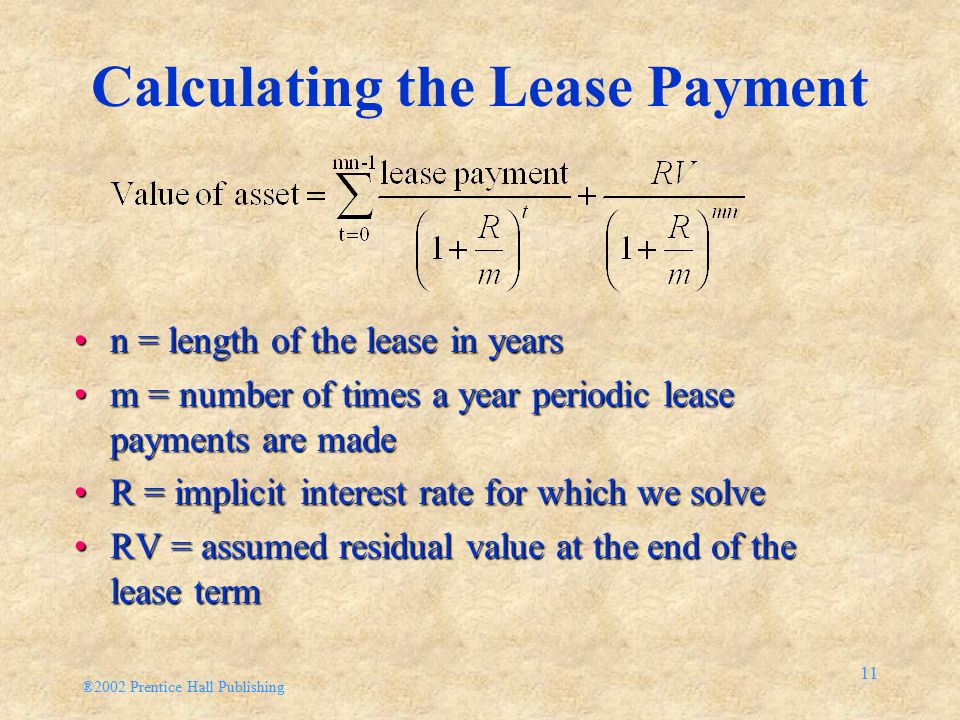 Calculating the Lease Payment

$\text{Value of asset} = \sum_{t=0}^{mn-1} \frac{\text{lease payment}}{\left(1+\frac{R}{m}\right)^{t}} + \frac{RV}{\left(1+\frac{R}{m}\right)^{mn}}$

• n = length of the lease in years
• m = number of times a year periodic lease payments are made
• R = implicit interest rate for which we solve
• RV = assumed residual value at the end of the lease term

®2002 Prentice Hall Publishing

11